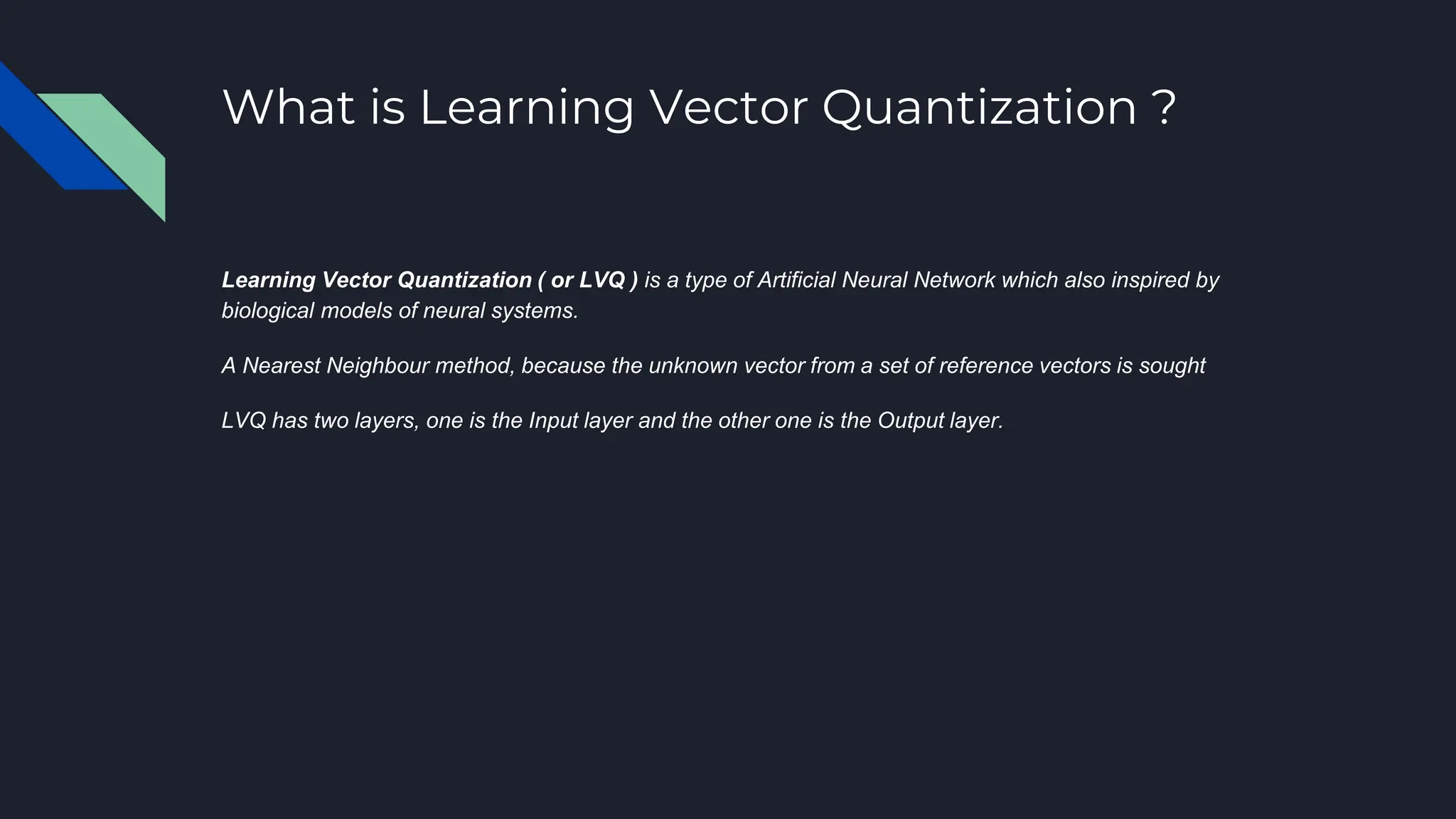 What is Learning Vector Quantization ?

Learning Vector Quantization ( or LVQ ) is a type of Artificial Neural Network which also inspired by biological models of neural systems.

A Nearest Neighbour method, because the unknown vector from a set of reference vectors is sought

LVQ has two layers, one is the Input layer and the other one is the Output layer.